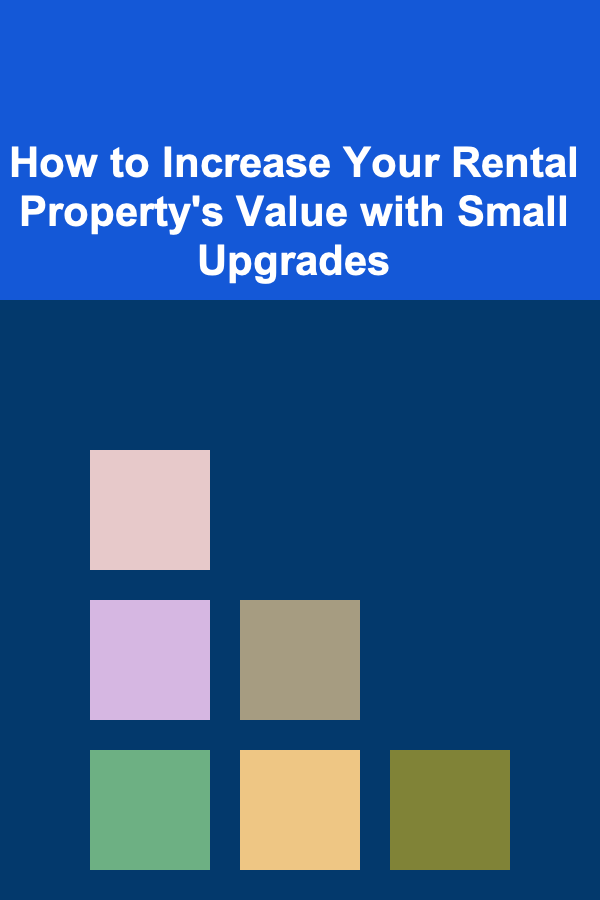 How to Increase Your Rental Property's Value with Small Upgrades